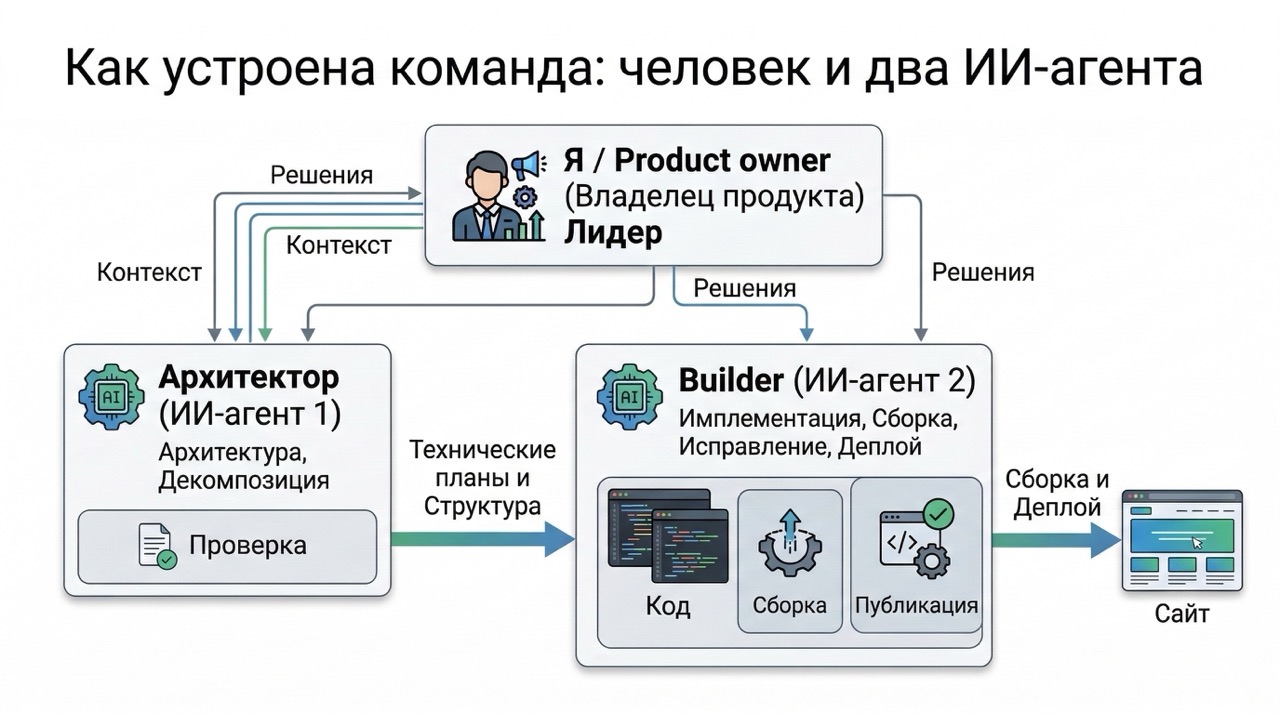 Как устроена команда: человек и два ИИ-агента

Я / Product owner
(Владелец продукта)
Лидер

Решения

Контекст

Контекст

Решения

Решения

AI

Архитектор
(ИИ-агент 1)
Архитектура, Декомпозиция

Проверка

Технические планы и Структура

AI

Builder (ИИ-агент 2)
Имплементация, Сборка, Исправление, Деплой

Код

Сборка

Публикация

Сборка и Деплой

Сайт